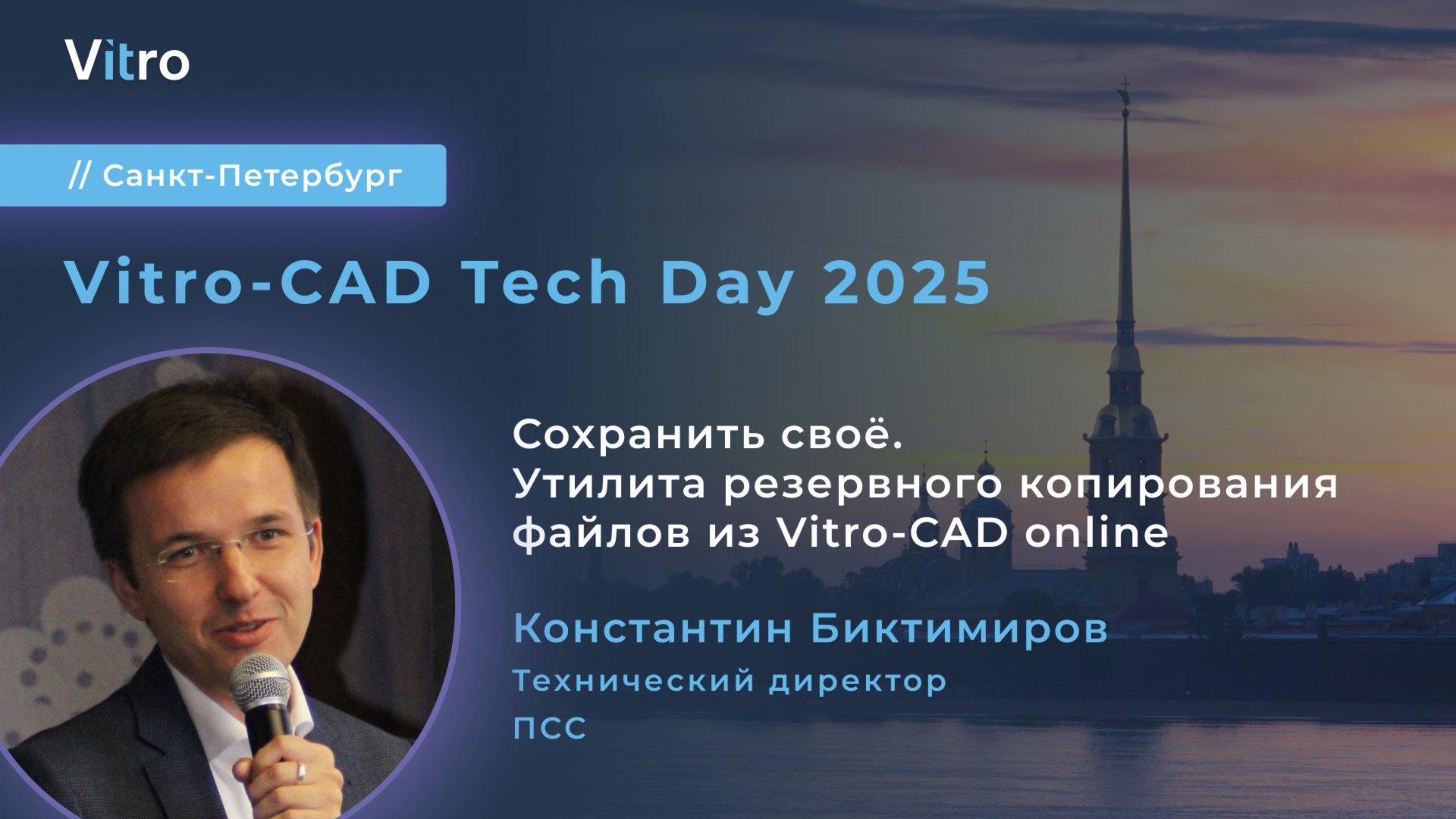 Vitro

// Санкт-Петербург

Vitro-CAD Tech Day 2025

Сохранить своё.
Утилита резервного копирования файлов из Vitro-CAD online

Константин Биктимиров

Технический директор

ПСС